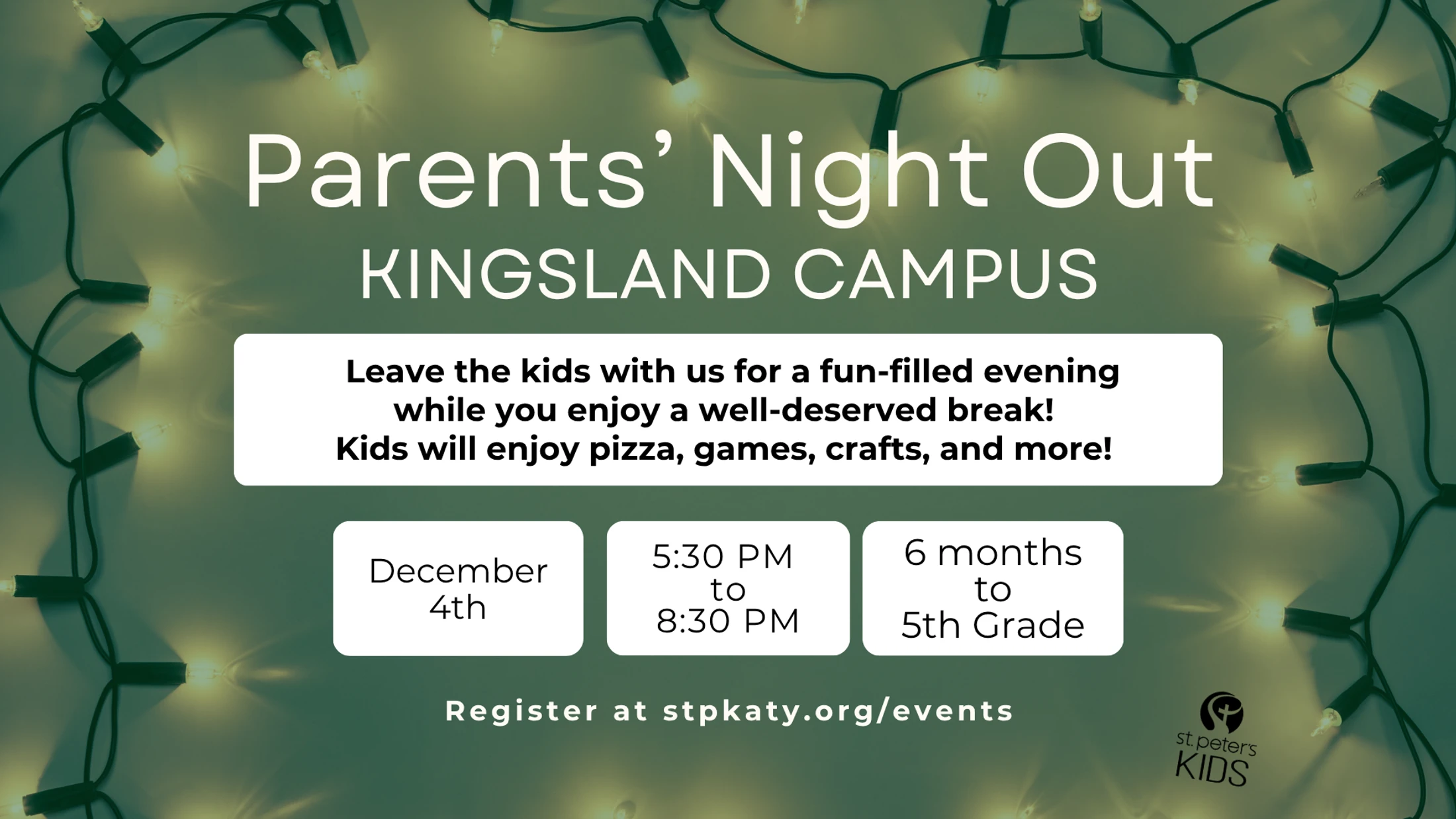 Parents' Night Out
KINGSLAND CAMPUS

Leave the kids with us for a fun-filled evening while you enjoy a well-deserved break! Kids will enjoy pizza, games, crafts, and more!

December 4th

5:30 PM to 8:30 PM

6 months to 5th Grade

Register at stpkaty.org/events

st. peter's KIDS